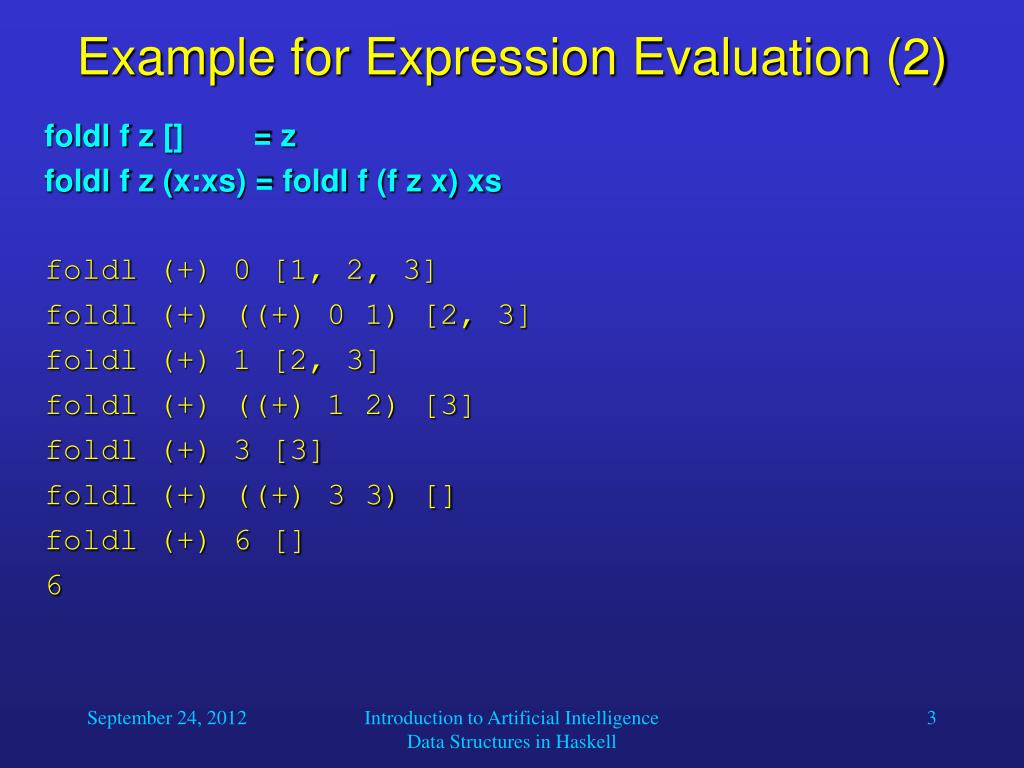 Example for Expression Evaluation (2)

foldl f z [] = z
foldl f z (x:xs) = foldl f (f z x) xs

foldl (+) 0 [1, 2, 3]
foldl (+) ((+) 0 1) [2, 3]
foldl (+) 1 [2, 3]
foldl (+) ((+) 1 2) [3]
foldl (+) 3 [3]
foldl (+) ((+) 3 3) []
foldl (+) 6 []
6

September 24, 2012

Introduction to Artificial Intelligence
Data Structures in Haskell

3